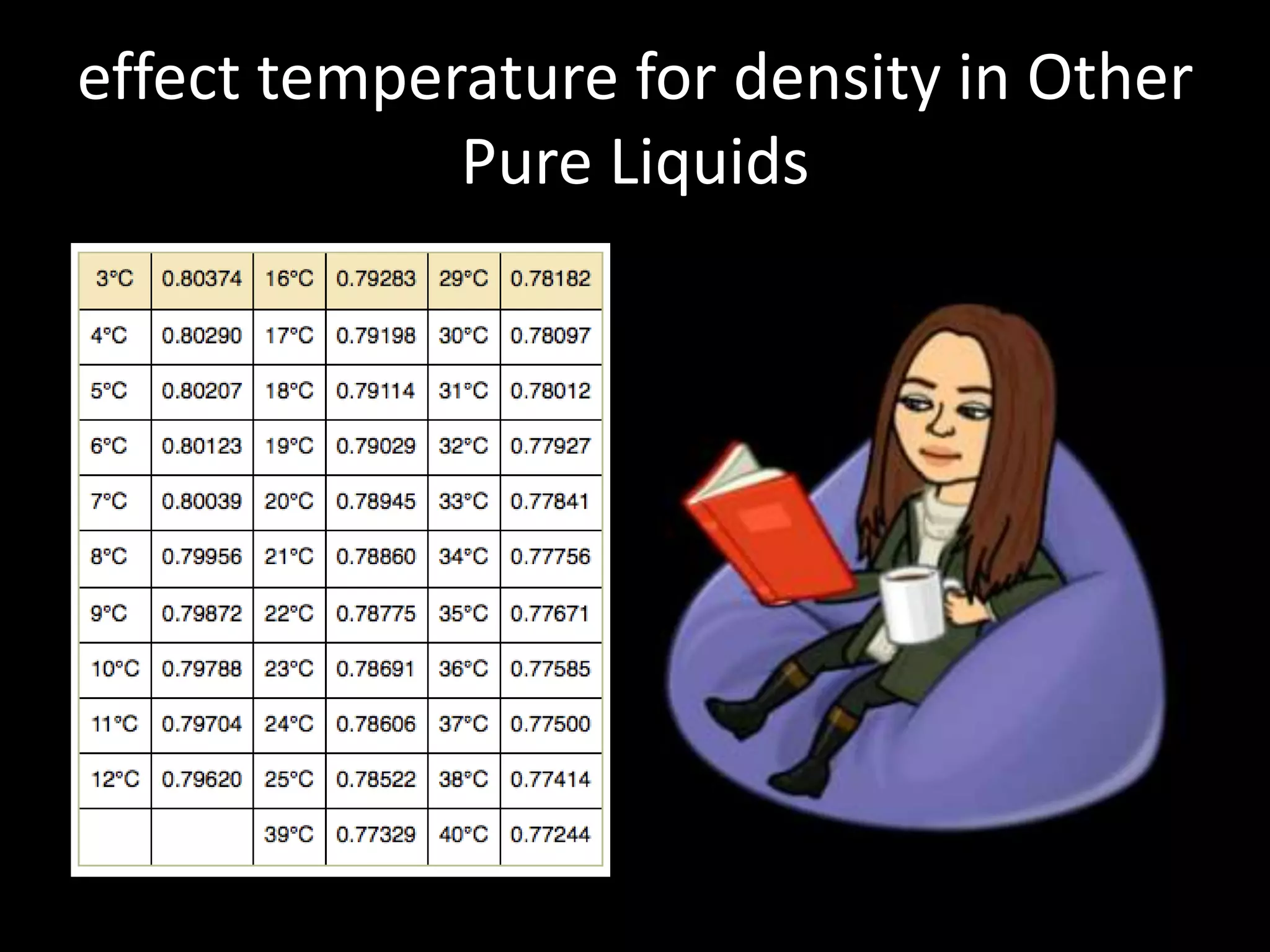 effect temperature for density in Other Pure Liquids

| 3°C | 0.80374 | 16°C | 0.79283 | 29°C | 0.78182 |
|---|---|---|---|---|---|
| 4°C | 0.80290 | 17°C | 0.79198 | 30°C | 0.78097 |
| 5°C | 0.80207 | 18°C | 0.79114 | 31°C | 0.78012 |
| 6°C | 0.80123 | 19°C | 0.79029 | 32°C | 0.77927 |
| 7°C | 0.80039 | 20°C | 0.78945 | 33°C | 0.77841 |
| 8°C | 0.79956 | 21°C | 0.78860 | 34°C | 0.77756 |
| 9°C | 0.79872 | 22°C | 0.78775 | 35°C | 0.77671 |
| 10°C | 0.79788 | 23°C | 0.78691 | 36°C | 0.77585 |
| 11°C | 0.79704 | 24°C | 0.78606 | 37°C | 0.77500 |
| 12°C | 0.79620 | 25°C | 0.78522 | 38°C | 0.77414 |
| | | 39°C | 0.77329 | 40°C | 0.77244 |